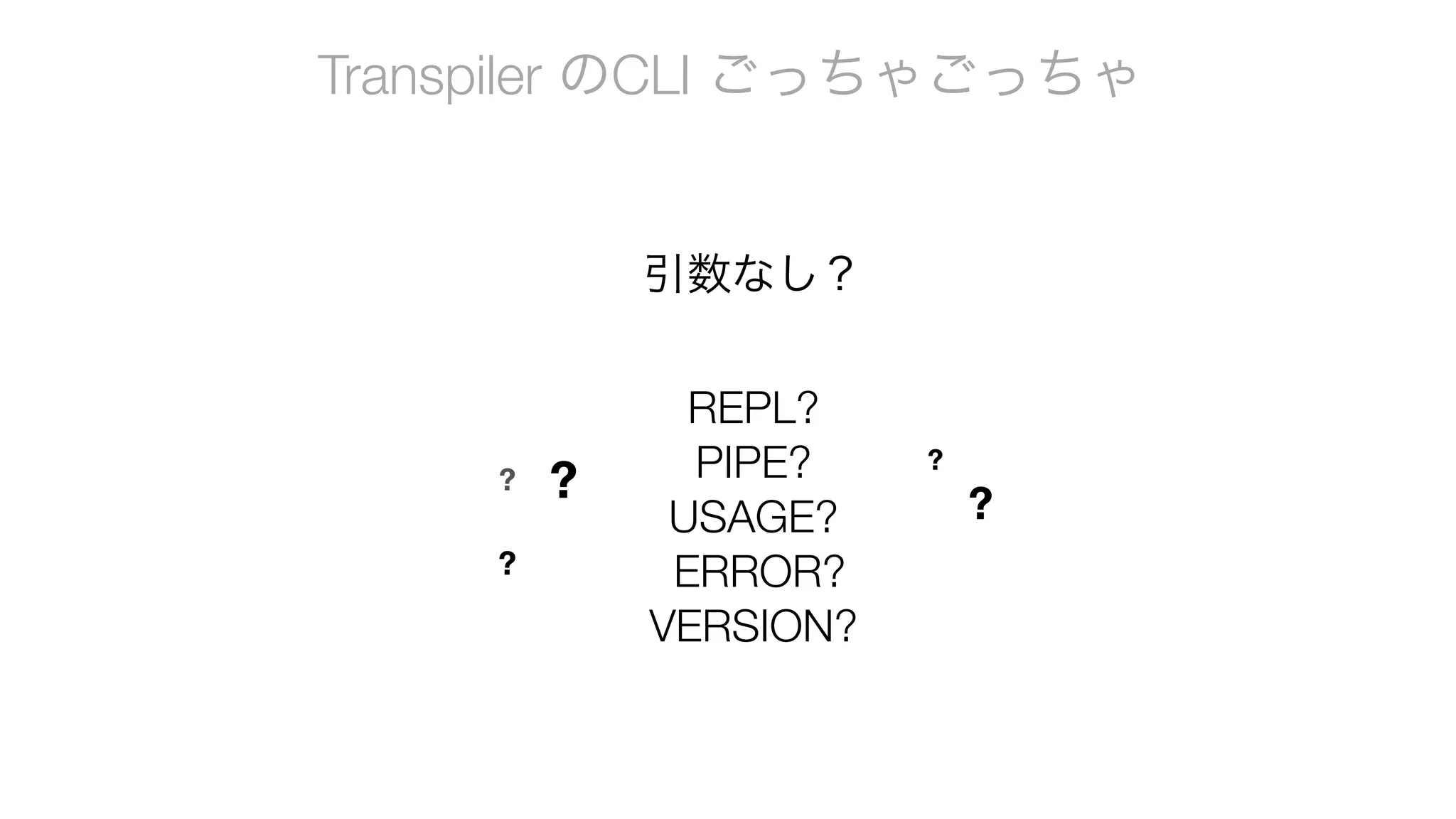 Transpiler のCLI ごっちゃごっちゃ

引数なし？

REPL?
PIPE?
USAGE?
ERROR?
VERSION?

?
?
?
?
?